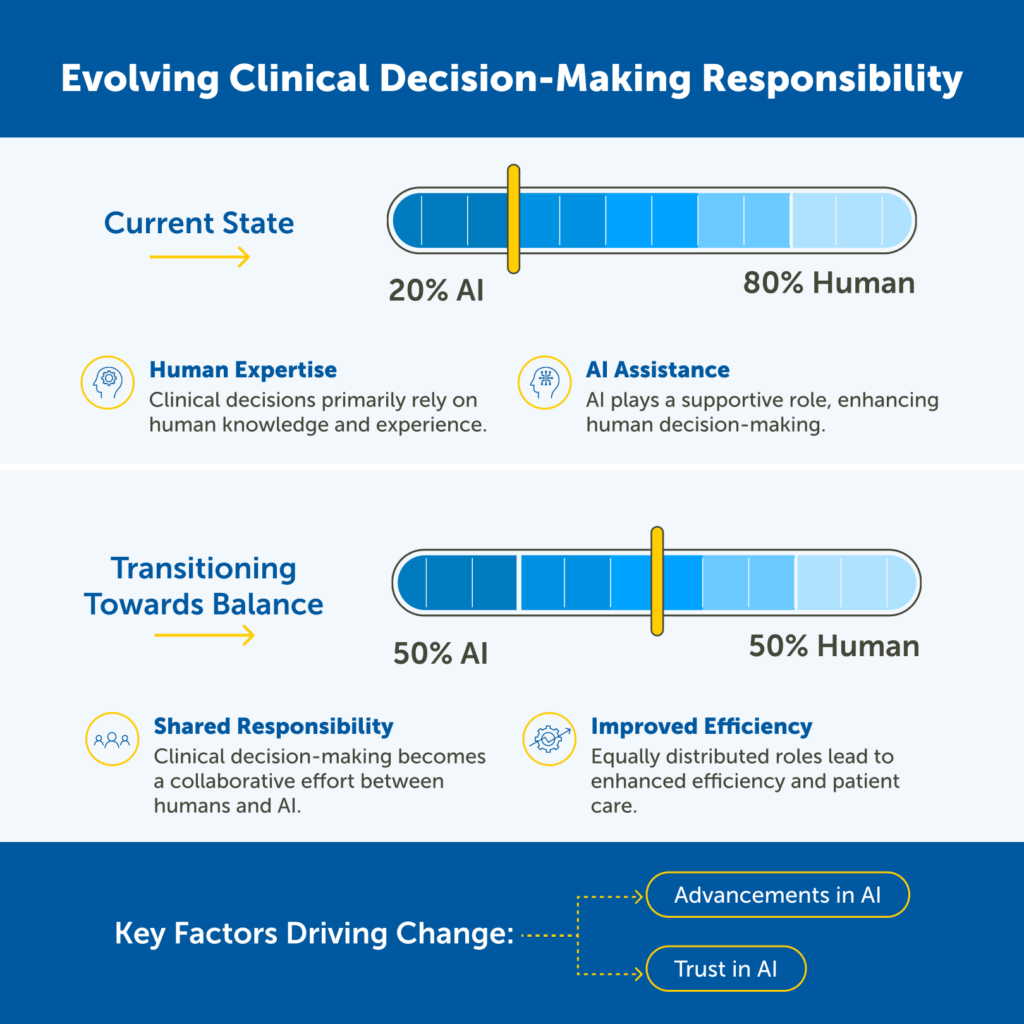 Evolving Clinical Decision-Making Responsibility

Current State

20% AI

80% Human

Human Expertise
Clinical decisions primarily rely on human knowledge and experience.

AI Assistance
AI plays a supportive role, enhancing human decision-making.

Transitioning Towards Balance

50% AI

50% Human

Shared Responsibility
Clinical decision-making becomes a collaborative effort between humans and AI.

Improved Efficiency
Equally distributed roles lead to enhanced efficiency and patient care.

Key Factors Driving Change:

Advancements in AI

Trust in AI